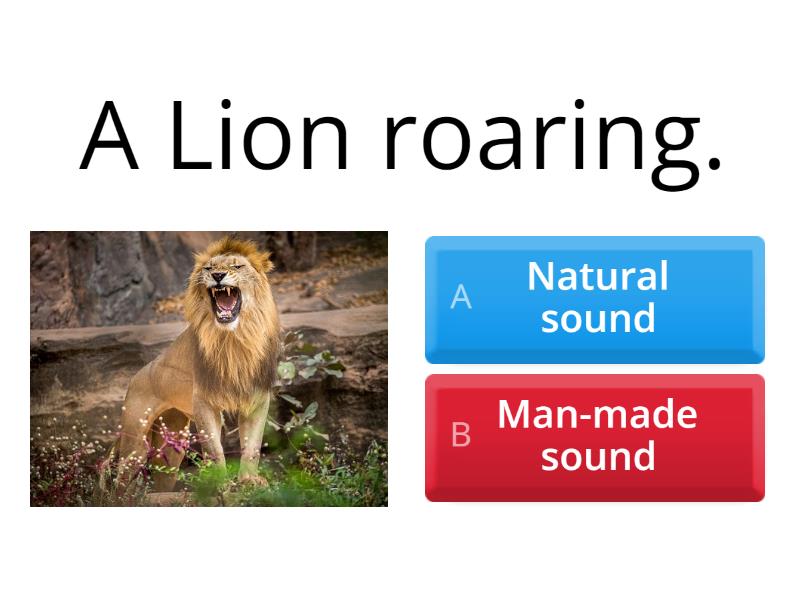 A Lion roaring.

A Natural sound

B Man-made sound